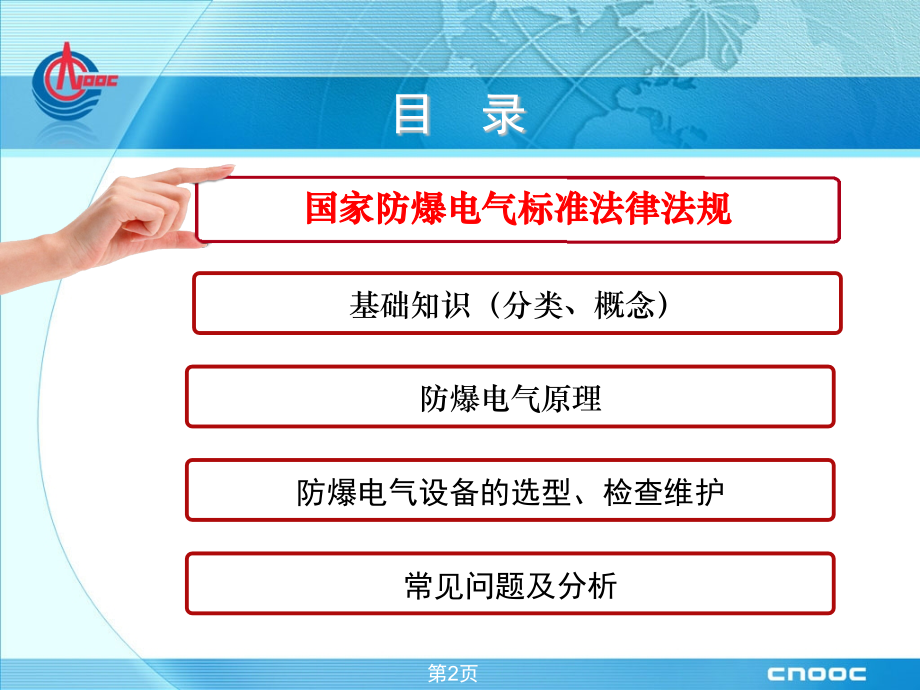 CNOOC

目 录

国家防爆电气标准法律法规

基础知识（分类、概念）

防爆电气原理

防爆电气设备的选型、检查维护

常见问题及分析

第2页

CNOOC